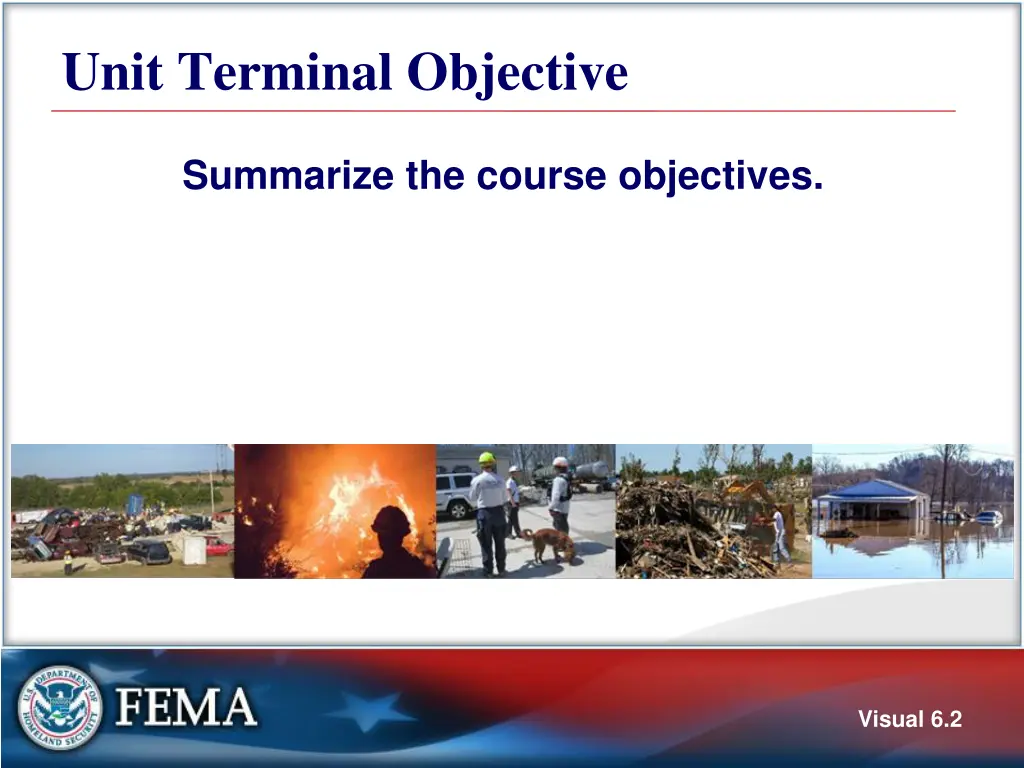 Unit Terminal Objective

Summarize the course objectives.

U.S. DEPARTMENT OF HOMELAND SECURITY

FEMA

Visual 6.2